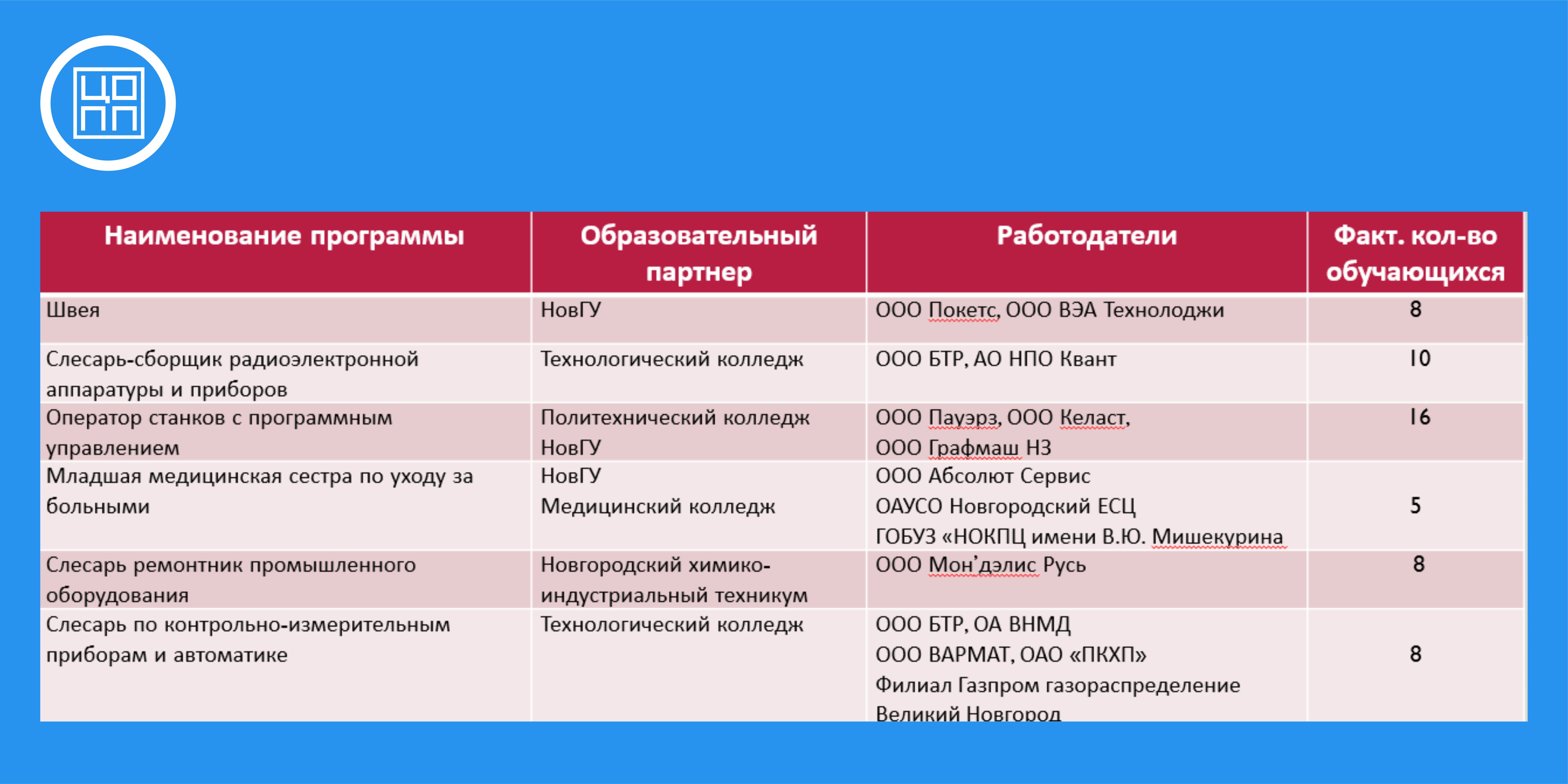 ЦО
ПП

| Наименование программы | Образовательный партнер | Работодатели | Факт. кол-во обучающихся |
|---|---|---|---|
| Швея | НовГУ | ООО Покетс, ООО ВЭА Технолоджи | 8 |
| Слесарь-сборщик радиоэлектронной аппаратуры и приборов | Технологический колледж | ООО БТР, АО НПО Квант | 10 |
| Оператор станков с программным управлением | Политехнический колледж НовГУ | ООО Пауэрз, ООО Келаст, ООО Графмаш НЗ | 16 |
| Младшая медицинская сестра по уходу за больными | НовГУ Медицинский колледж | ООО Абсолют Сервис ОАУСО Новгородский ЕСЦ ГОБУЗ «НОКПЦ имени В.Ю. Мишекурина | 5 |
| Слесарь ремонтник промышленного оборудования | Новгородский химико-индустриальный техникум | ООО Мон'дэлис Русь | 8 |
| Слесарь по контрольно-измерительным приборам и автоматике | Технологический колледж | ООО БТР, ОА ВНМД ООО ВАРМАТ, ОАО «ПКХП» Филиал Газпром газораспределение Великий Новгород | 8 |